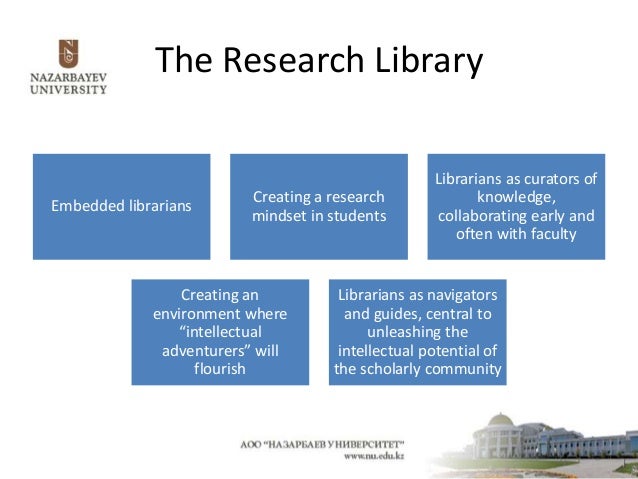 NAZARBAYEV UNIVERSITY

The Research Library

Embedded librarians

Creating a research mindset in students

Librarians as curators of knowledge, collaborating early and often with faculty

Creating an environment where "intellectual adventurers" will flourish

Librarians as navigators and guides, central to unleashing the intellectual potential of the scholarly community

АОО "НАЗАРБАЕВ УНИВЕРСИТЕТ"
www.nu.edu.kz